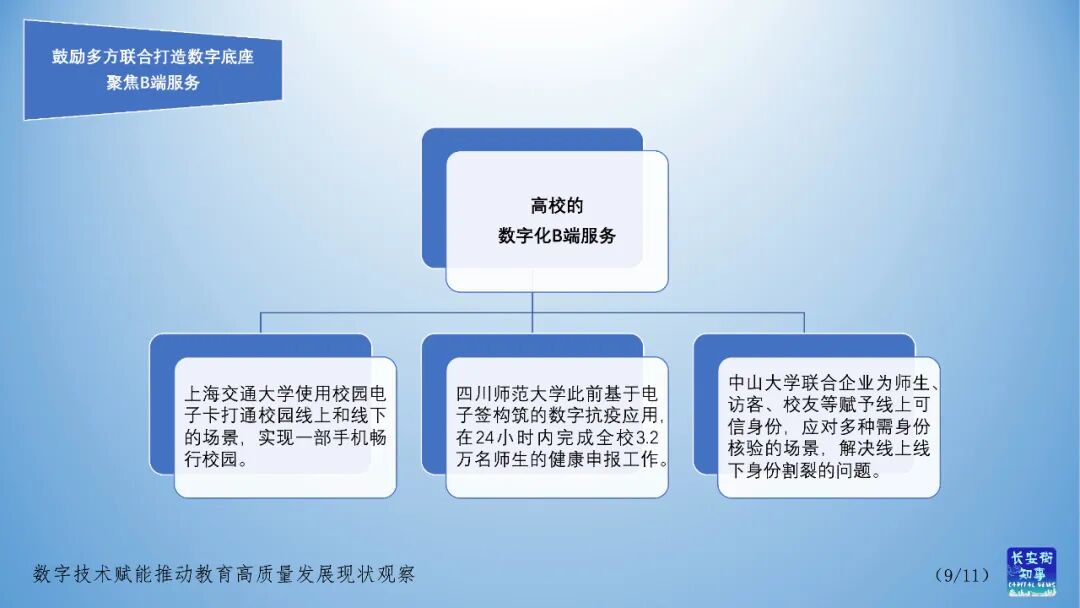 鼓励多方联合打造数字底座
聚焦B端服务

高校的
数字化B端服务

上海交通大学使用校园电子卡打通校园线上和线下的场景，实现一部手机畅行校园。

四川师范大学此前基于电子签构筑的数字抗疫应用，在24小时内完成全校3.2万名师生的健康申报工作。

中山大学联合企业为师生、访客、校友等赋予线上可信身份，应对多种需身份核验的场景，解决线上线下身份割裂的问题。

数字技术赋能推动教育高质量发展现状观察

(9/11)

长安街知事
CAPITAL NEWS